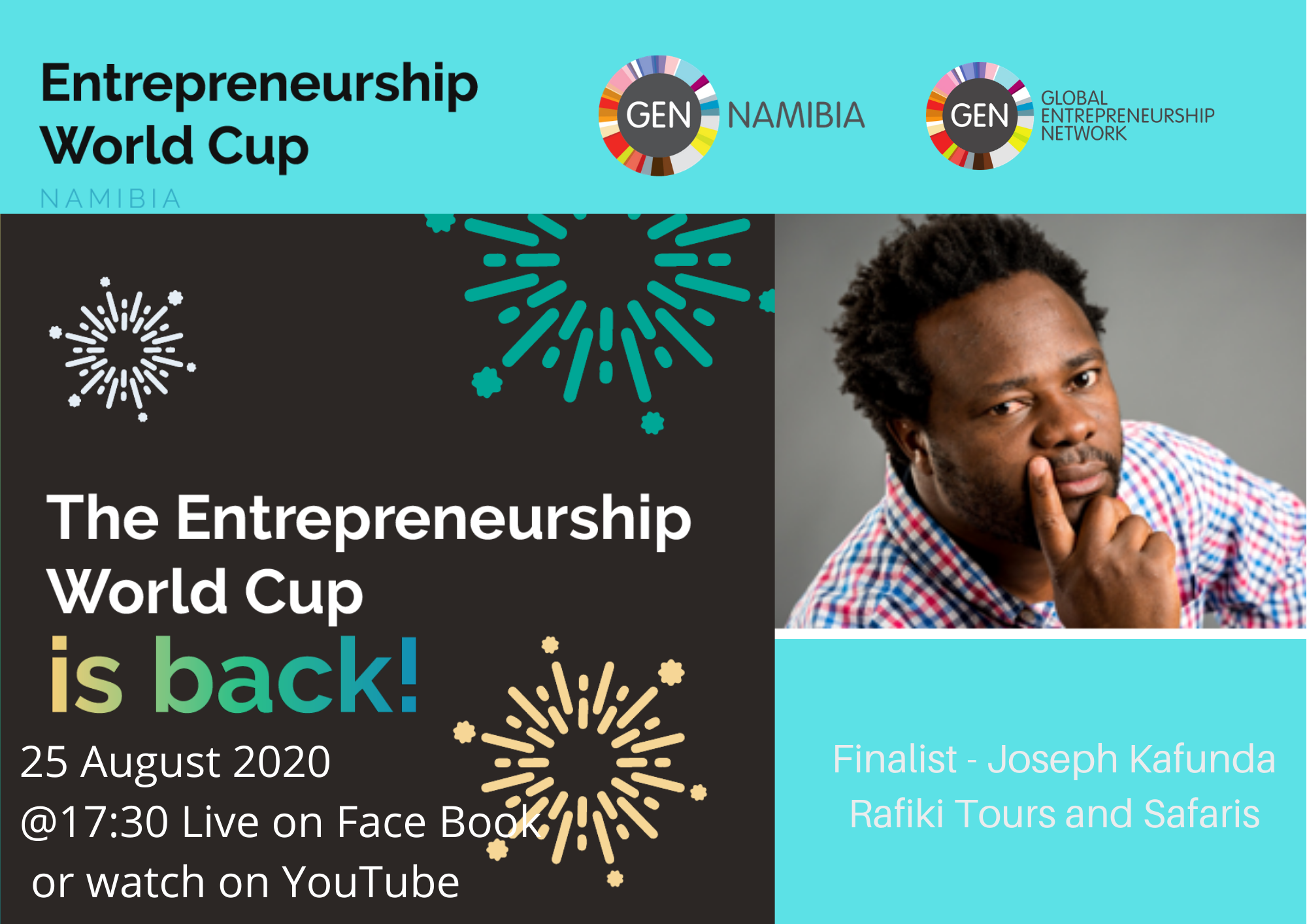 Entrepreneurship World Cup
NAMIBIA

GEN NAMIBIA

GEN GLOBAL ENTREPRENEURSHIP NETWORK

The Entrepreneurship World Cup
is back!

25 August 2020
@17:30 Live on Face Book
or watch on YouTube

Finalist - Joseph Kafunda
Rafiki Tours and Safaris